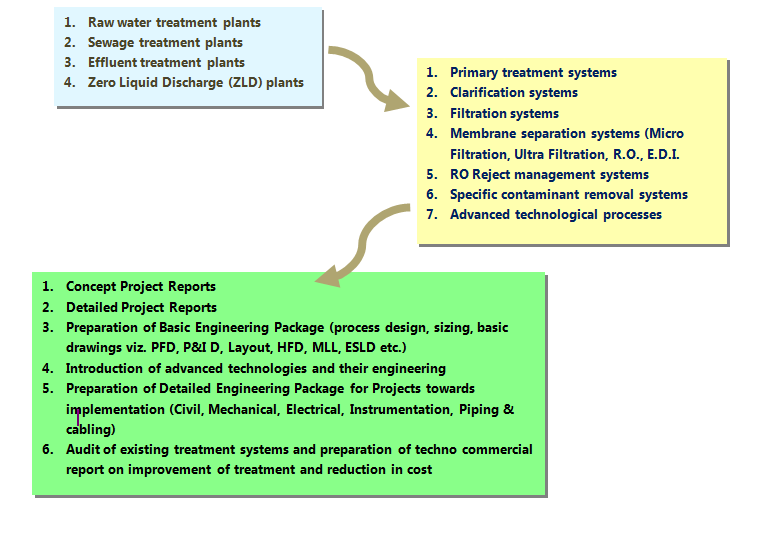 1. Raw water treatment plants
2. Sewage treatment plants
3. Effluent treatment plants
4. Zero Liquid Discharge (ZLD) plants

1. Primary treatment systems
2. Clarification systems
3. Filtration systems
4. Membrane separation systems (Micro Filtration, Ultra Filtration, R.O., E.D.I.
5. RO Reject management systems
6. Specific contaminant removal systems
7. Advanced technological processes

1. Concept Project Reports
2. Detailed Project Reports
3. Preparation of Basic Engineering Package (process design, sizing, basic drawings viz. PFD, P&I D, Layout, HFD, MLL, ESLD etc.)
4. Introduction of advanced technologies and their engineering
5. Preparation of Detailed Engineering Package for Projects towards implementation (Civil, Mechanical, Electrical, Instrumentation, Piping & cabling)
6. Audit of existing treatment systems and preparation of techno commercial report on improvement of treatment and reduction in cost